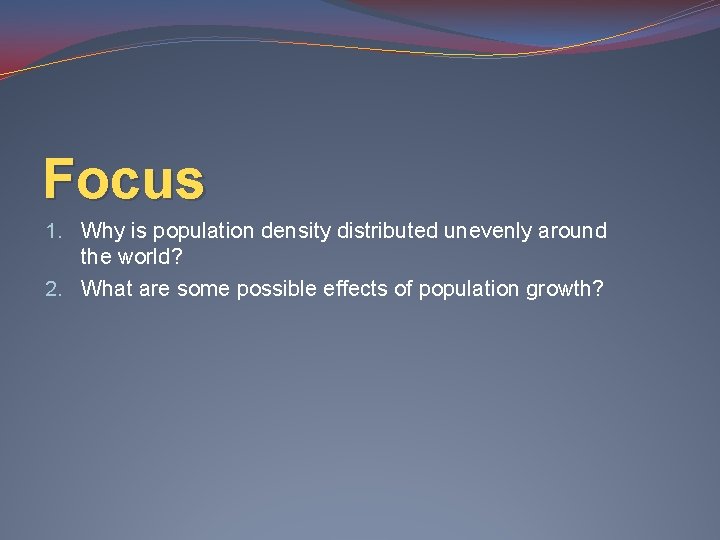 Focus

1. Why is population density distributed unevenly around the world?
2. What are some possible effects of population growth?